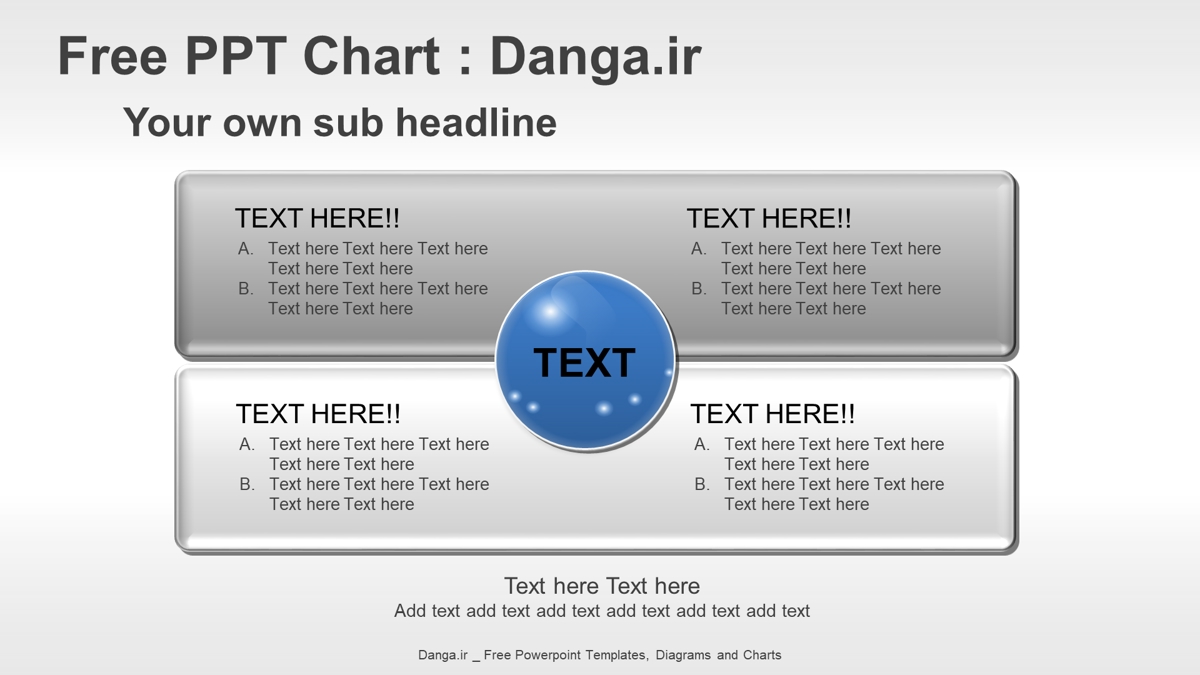 Free PPT Chart : Danga.ir

Your own sub headline

TEXT HERE!!
A. Text here Text here Text here Text here Text here
B. Text here Text here Text here Text here Text here

TEXT HERE!!
A. Text here Text here Text here Text here Text here
B. Text here Text here Text here Text here Text here

TEXT

TEXT HERE!!
A. Text here Text here Text here Text here Text here
B. Text here Text here Text here Text here Text here

TEXT HERE!!
A. Text here Text here Text here Text here Text here
B. Text here Text here Text here Text here Text here

Text here Text here
Add text add text add text add text add text add text

Danga.ir _ Free Powerpoint Templates, Diagrams and Charts